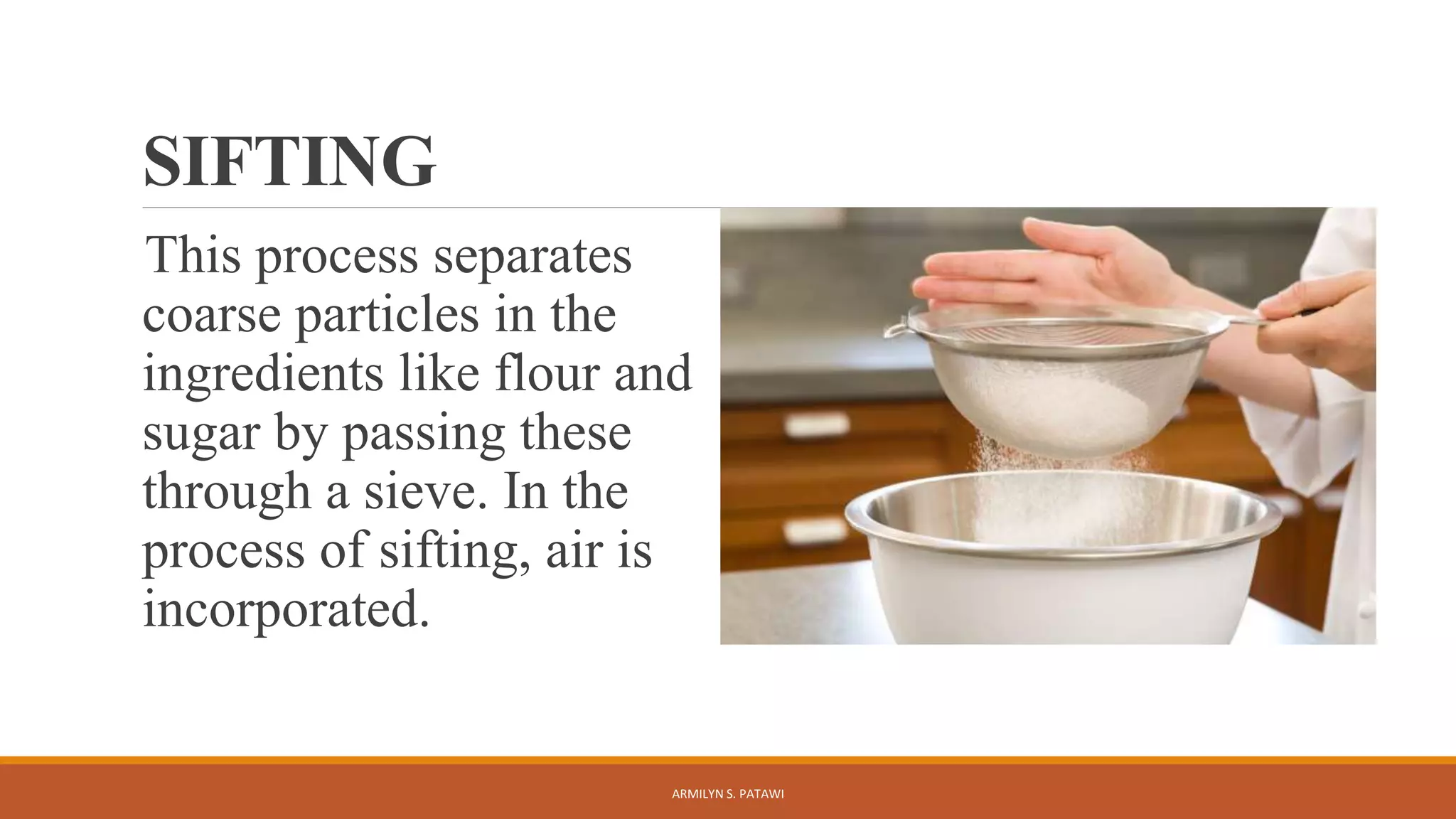 SIFTING

This process separates coarse particles in the ingredients like flour and sugar by passing these through a sieve. In the process of sifting, air is incorporated.

ARMILYN S. PATAWI